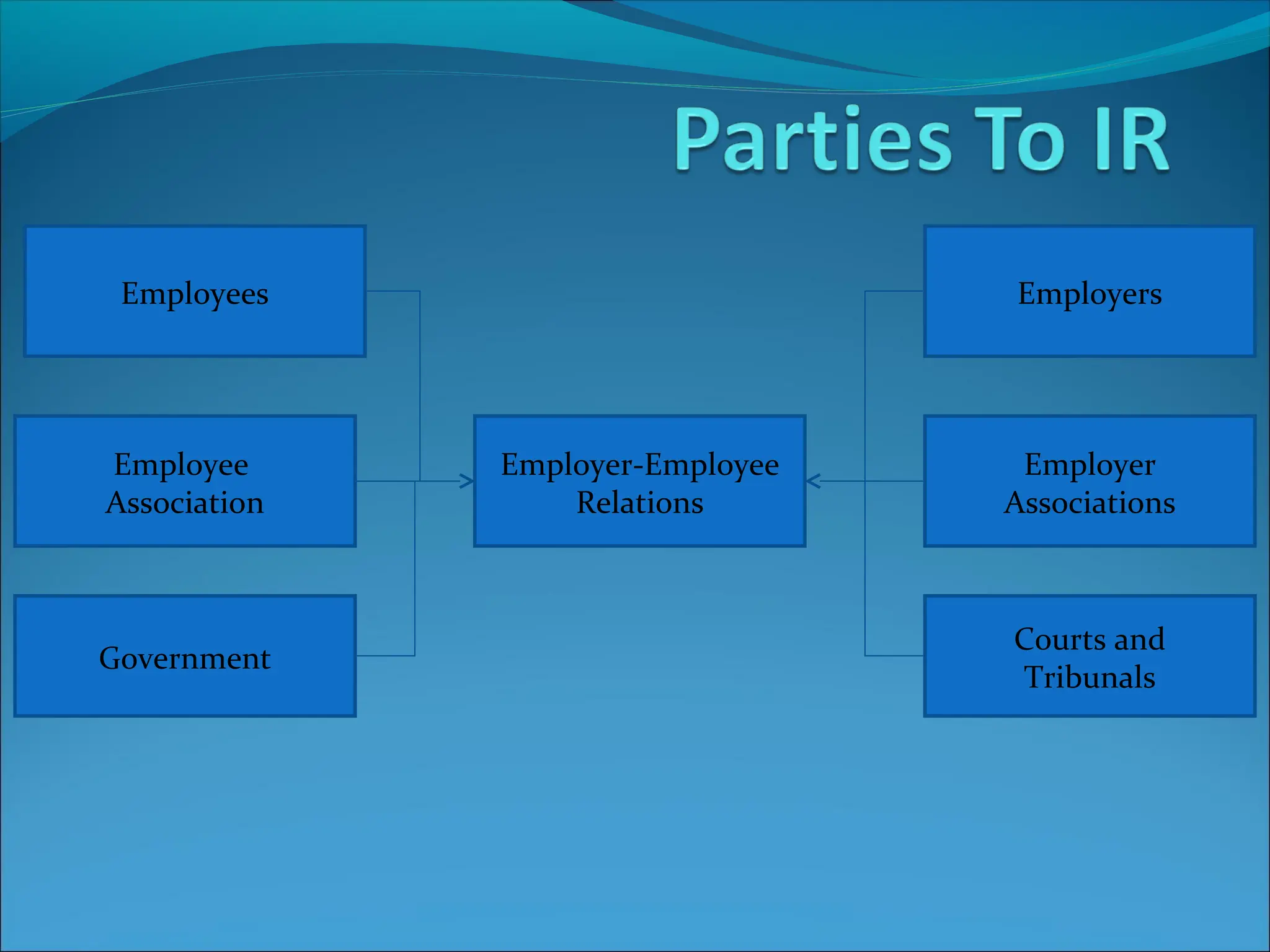 Parties To IR

Employees

Employee Association

Government

Employer-Employee Relations

Employers

Employer Associations

Courts and Tribunals